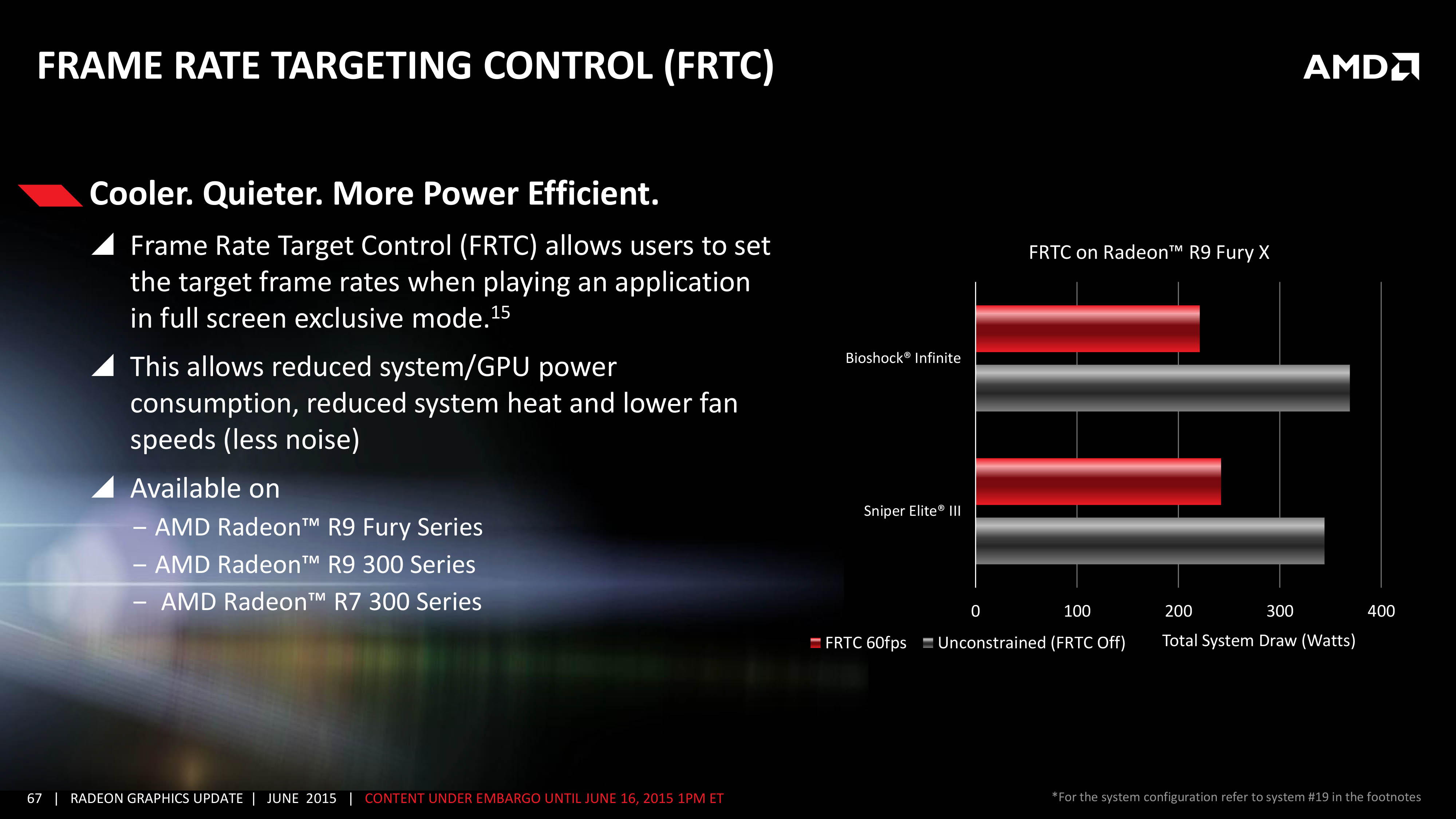 FRAME RATE TARGETING CONTROL (FRTC)

AMD

Cooler. Quieter. More Power Efficient.

Frame Rate Target Control (FRTC) allows users to set the target frame rates when playing an application in full screen exclusive mode.$^{15}$

This allows reduced system/GPU power consumption, reduced system heat and lower fan speeds (less noise)

Available on
– AMD Radeon™ R9 Fury Series
– AMD Radeon™ R9 300 Series
– AMD Radeon™ R7 300 Series

FRTC on Radeon™ R9 Fury X

Bioshock® Infinite

Sniper Elite® III

0 100 200 300 400

FRTC 60fps Unconstrained (FRTC Off) Total System Draw (Watts)

67 | RADEON GRAPHICS UPDATE | JUNE 2015 | CONTENT UNDER EMBARGO UNTIL JUNE 16, 2015 1PM ET

*For the system configuration refer to system #19 in the footnotes